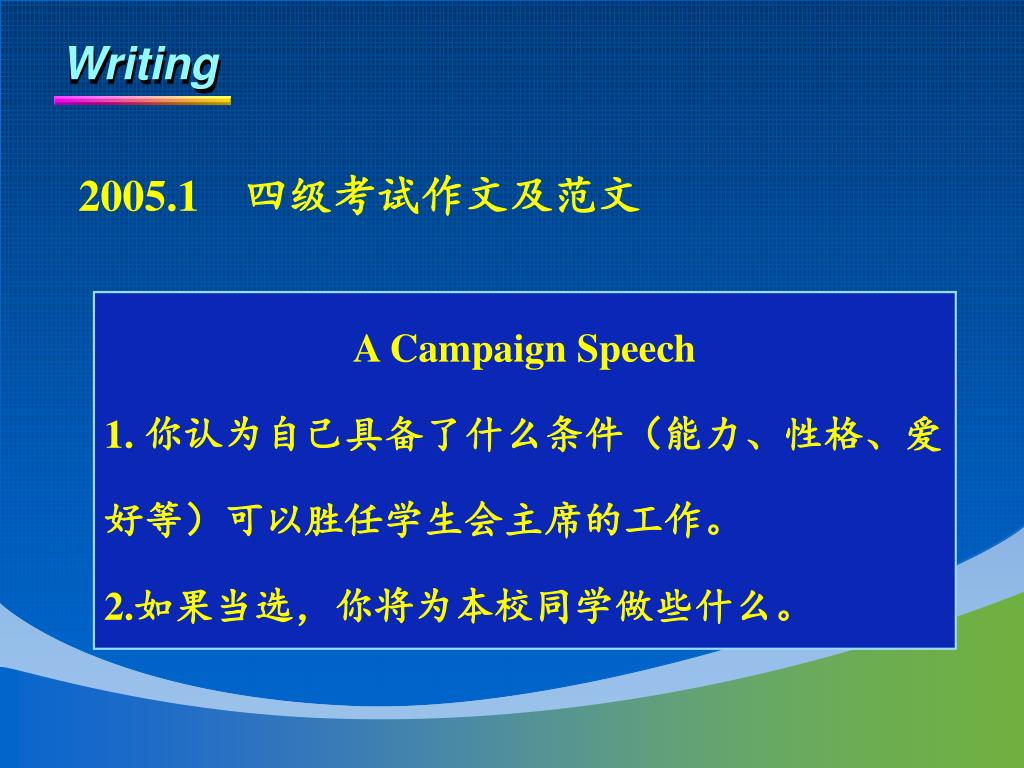 Writing

2005.1　四级考试作文及范文

A Campaign Speech

1. 你认为自己具备了什么条件（能力、性格、爱好等）可以胜任学生会主席的工作。

2.如果当选，你将为本校同学做些什么。